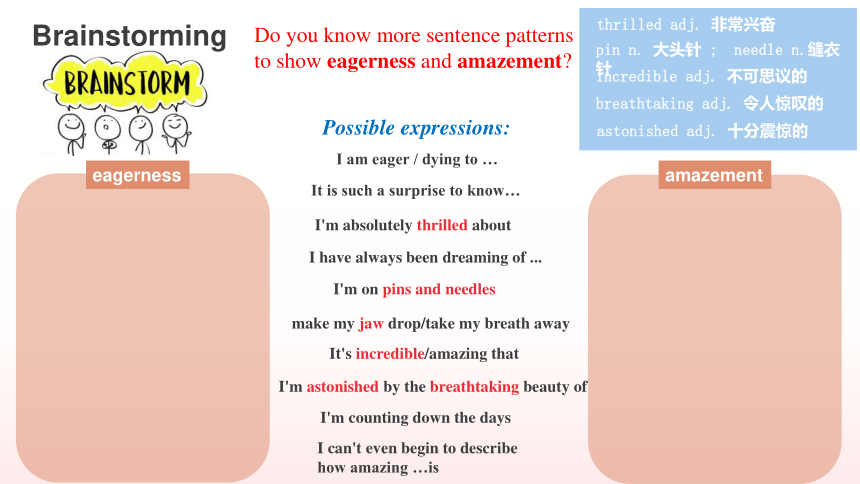 Brainstorming

BRAINSTORM

Do you know more sentence patterns to show eagerness and amazement?

thrilled adj. 非常兴奋
pin n. 大头针 ; needle n.缝衣针
incredible adj. 不可思议的
breathtaking adj. 令人惊叹的
astonished adj. 十分震惊的

eagerness

Possible expressions:

I am eager / dying to …

It is such a surprise to know…

I'm absolutely thrilled about

I have always been dreaming of ...

I'm on pins and needles

make my jaw drop/take my breath away

It's incredible/amazing that

I'm astonished by the breathtaking beauty of

I'm counting down the days

I can't even begin to describe how amazing …is

amazement